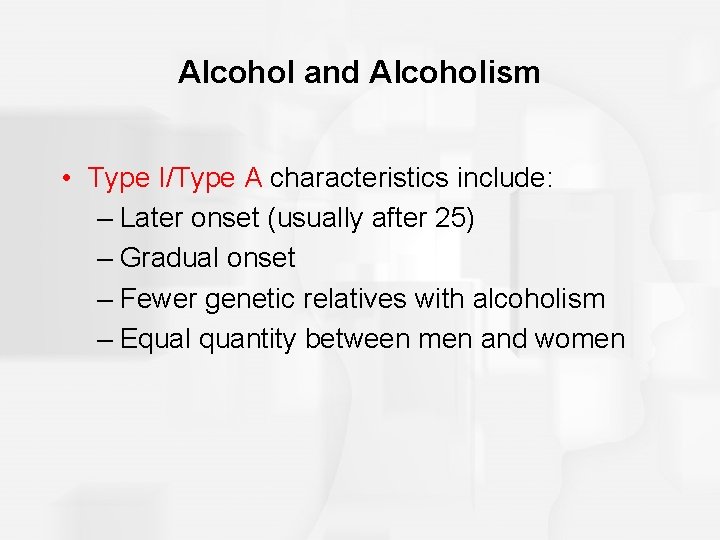 Alcohol and Alcoholism

• Type I/Type A characteristics include:
– Later onset (usually after 25)
– Gradual onset
– Fewer genetic relatives with alcoholism
– Equal quantity between men and women